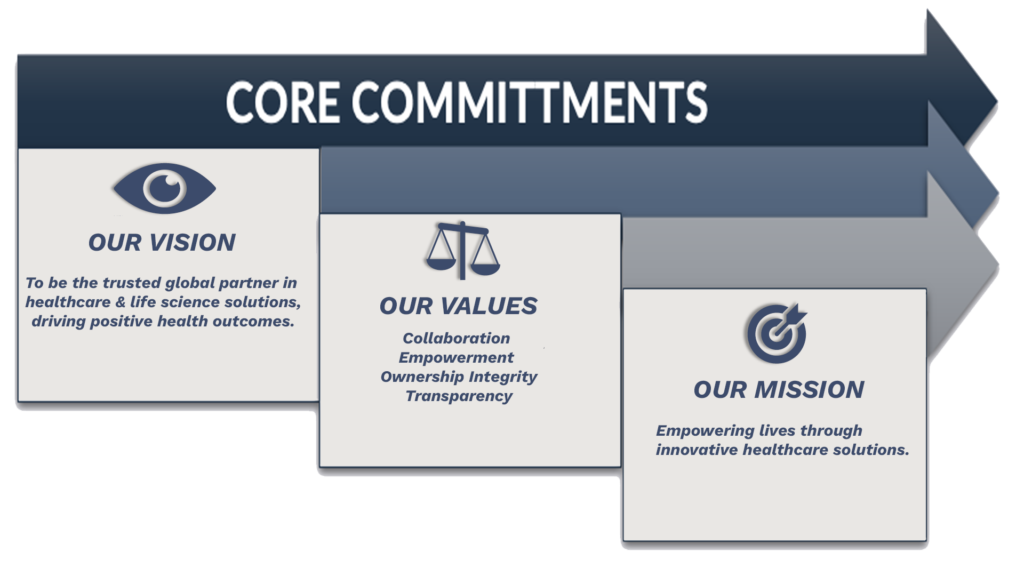 CORE COMMITTMENTS

OUR VISION

To be the trusted global partner in healthcare & life science solutions, driving positive health outcomes.

OUR VALUES

Collaboration
Empowerment
Ownership Integrity
Transparency

OUR MISSION

Empowering lives through innovative healthcare solutions.